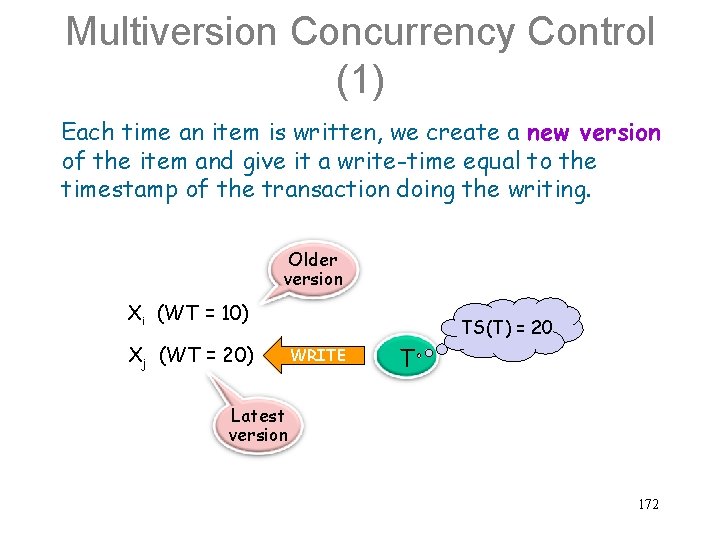 Multiversion Concurrency Control (1)

Each time an item is written, we create a new version of the item and give it a write-time equal to the timestamp of the transaction doing the writing.

Older version

$X_i$ (WT = 10)

$X_j$ (WT = 20)

WRITE

T

TS(T) = 20

Latest version

172